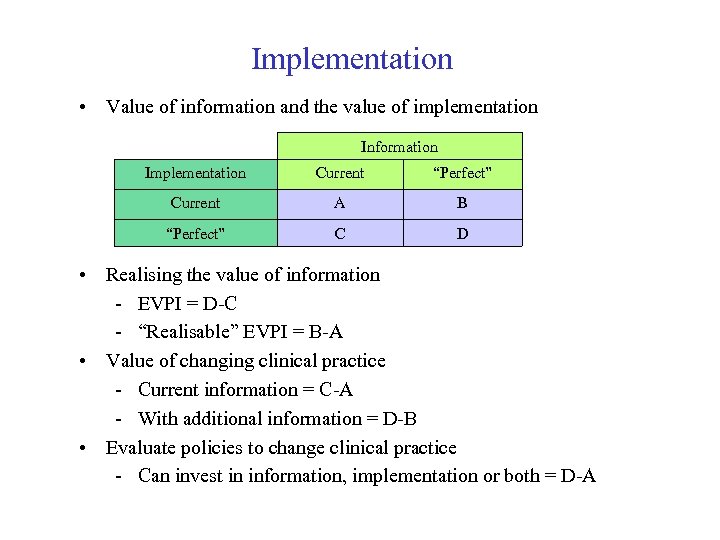 Implementation

• Value of information and the value of implementation

| | Information | |
|---|---|---|
| Implementation | Current | "Perfect" |
| Current | A | B |
| "Perfect" | C | D |

• Realising the value of information
- EVPI = D-C
- "Realisable" EVPI = B-A

• Value of changing clinical practice
- Current information = C-A
- With additional information = D-B

• Evaluate policies to change clinical practice
- Can invest in information, implementation or both = D-A